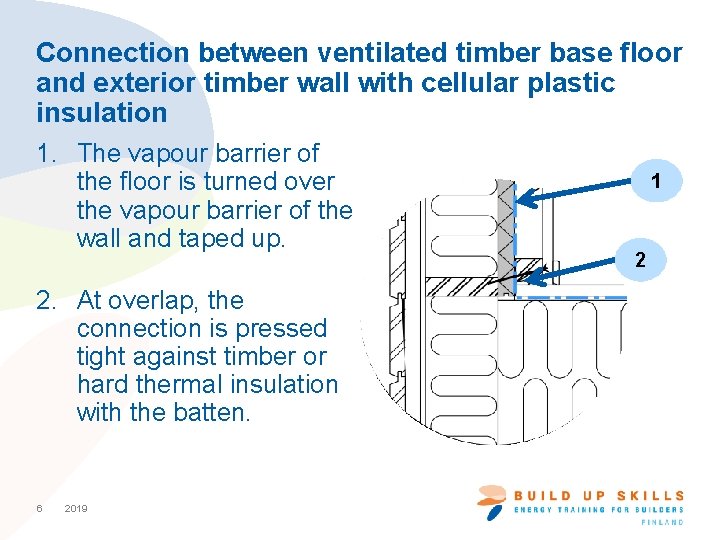 Connection between ventilated timber base floor and exterior timber wall with cellular plastic insulation

1. The vapour barrier of the floor is turned over the vapour barrier of the wall and taped up.

2. At overlap, the connection is pressed tight against timber or hard thermal insulation with the batten.

1

2

6 2019

BUILD UP SKILLS
ENERGY TRAINING FOR BUILDERS
FINLAND